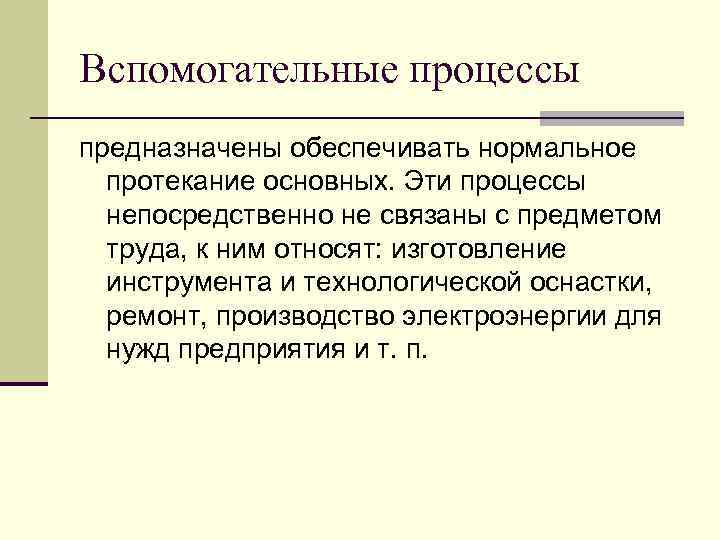 Вспомогательные процессы

предназначены обеспечивать нормальное протекание основных. Эти процессы непосредственно не связаны с предметом труда, к ним относят: изготовление инструмента и технологической оснастки, ремонт, производство электроэнергии для нужд предприятия и т. п.